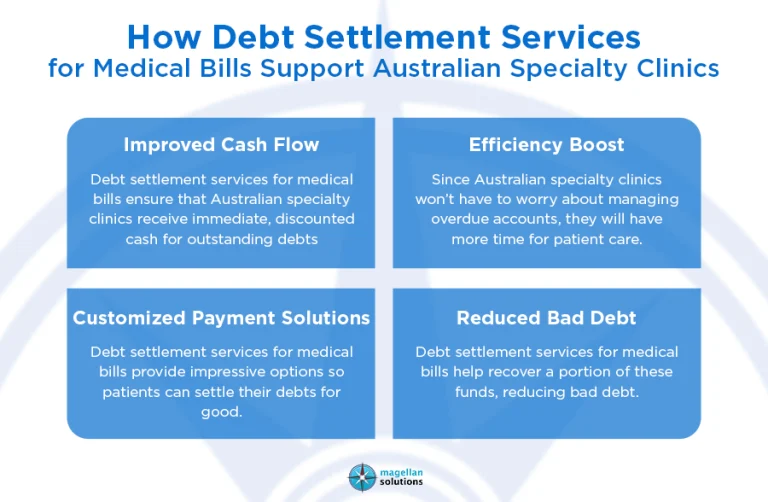 How Debt Settlement Services for Medical Bills Support Australian Specialty Clinics

Improved Cash Flow

Debt settlement services for medical bills ensure that Australian specialty clinics receive immediate, discounted cash for outstanding debts

Efficiency Boost

Since Australian specialty clinics won't have to worry about managing overdue accounts, they will have more time for patient care.

Customized Payment Solutions

Debt settlement services for medical bills provide impressive options so patients can settle their debts for good.

Reduced Bad Debt

Debt settlement services for medical bills help recover a portion of these funds, reducing bad debt.

magellan solutions